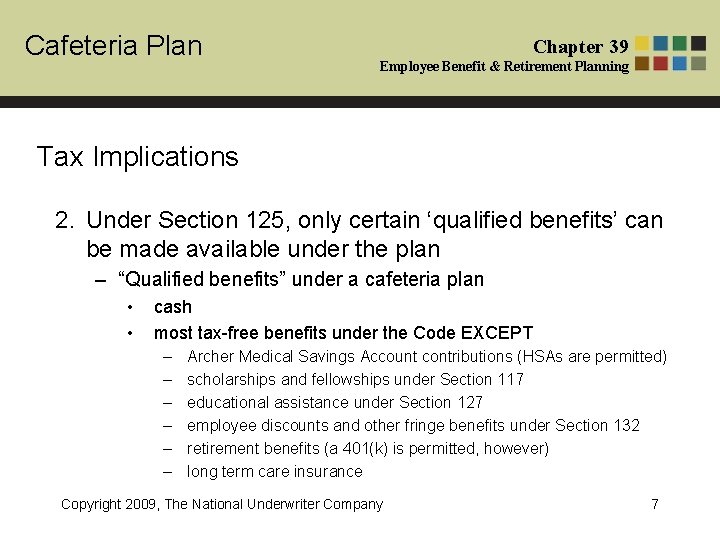 Cafeteria Plan

Chapter 39
Employee Benefit & Retirement Planning

Tax Implications

2. Under Section 125, only certain ‘qualified benefits’ can be made available under the plan
– “Qualified benefits” under a cafeteria plan
• cash
• most tax-free benefits under the Code EXCEPT
– Archer Medical Savings Account contributions (HSAs are permitted)
– scholarships and fellowships under Section 117
– educational assistance under Section 127
– employee discounts and other fringe benefits under Section 132
– retirement benefits (a 401(k) is permitted, however)
– long term care insurance

Copyright 2009, The National Underwriter Company

7